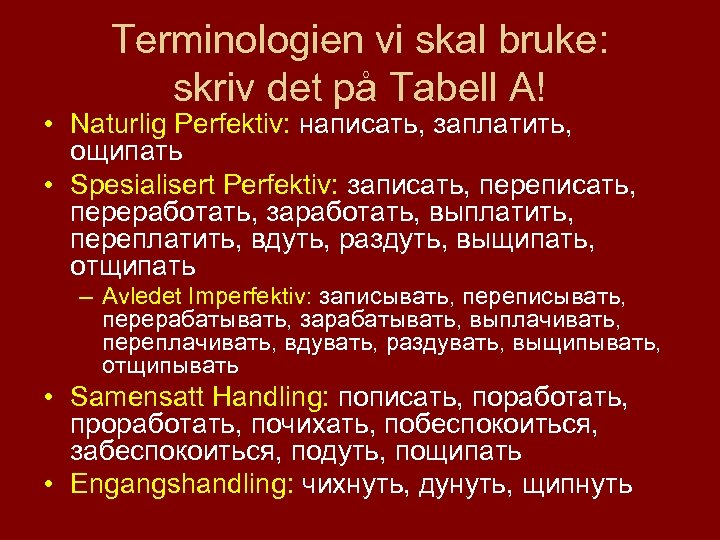 Terminologien vi skal bruke: skriv det på Tabell A!

• Naturlig Perfektiv: написать, заплатить, ощипать
• Spesialisert Perfektiv: записать, переписать, переработать, заработать, выплатить, переплатить, вдуть, раздуть, выщипать, отщипать
– Avledet Imperfektiv: записывать, переписывать, перерабатывать, зарабатывать, выплачивать, переплачивать, вдувать, раздувать, выщипывать, отщипывать
• Samensatt Handling: пописать, поработать, проработать, почихать, побеспокоиться, забеспокоиться, подуть, пощипать
• Engangshandling: чихнуть, дунуть, щипнуть